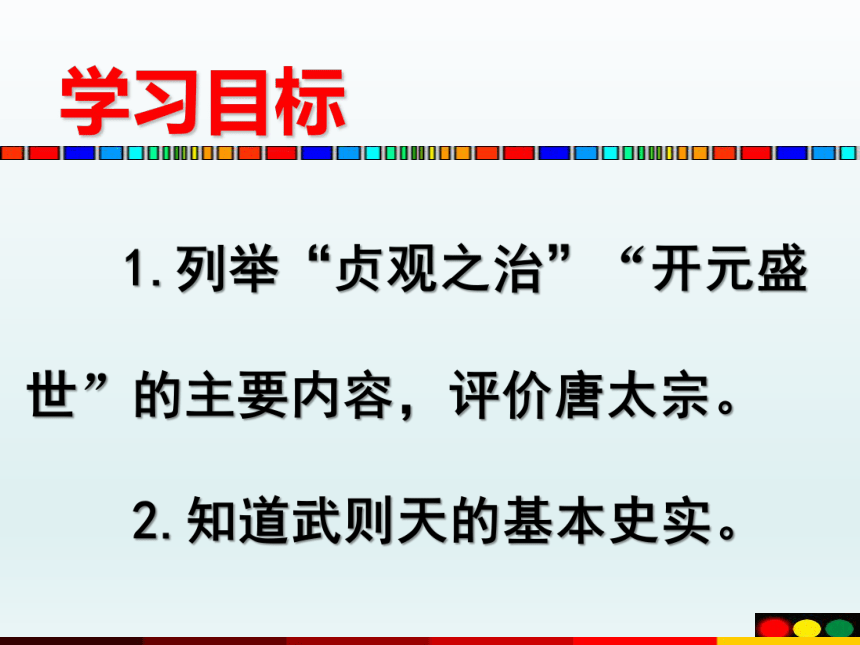 学习目标

1.列举“贞观之治”“开元盛世”的主要内容，评价唐太宗。

2.知道武则天的基本史实。